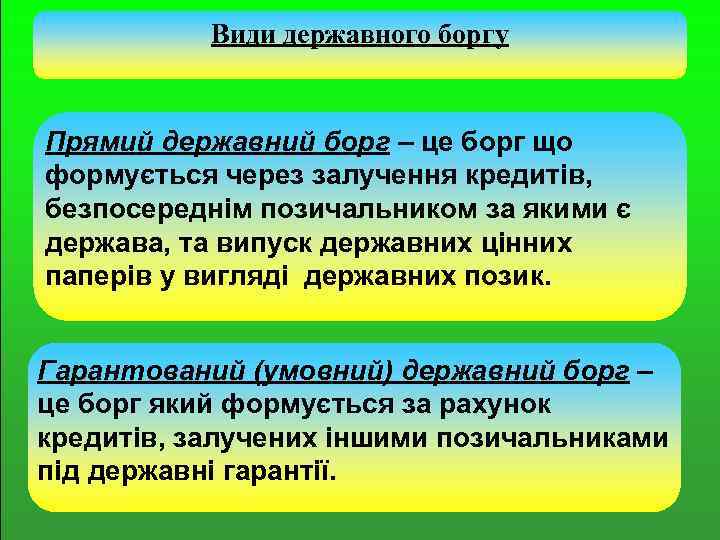 Види державного боргу

Прямий державний борг – це борг що формується через залучення кредитів, безпосереднім позичальником за якими є держава, та випуск державних цінних паперів у вигляді  державних позик.

Гарантований (умовний) державний борг – це борг який формується за рахунок кредитів, залучених іншими позичальниками під державні гарантії.